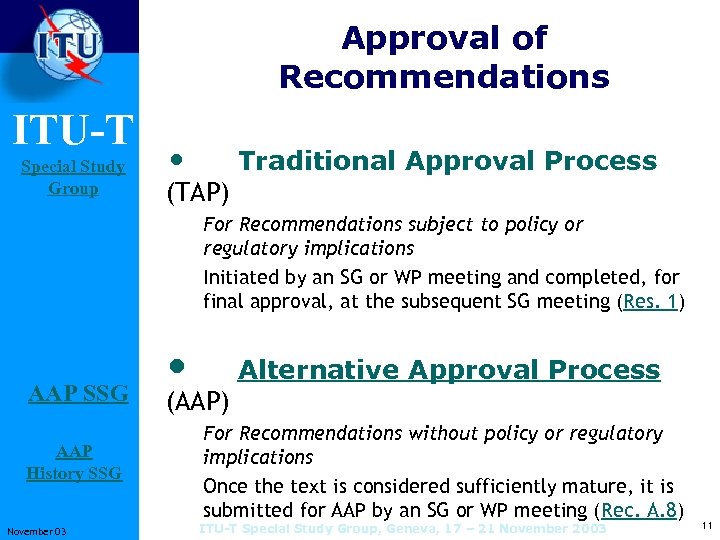 ITU

ITU-T

Special Study Group

AAP SSG

AAP History SSG

November 03

Approval of Recommendations

• Traditional Approval Process (TAP)

For Recommendations subject to policy or regulatory implications

Initiated by an SG or WP meeting and completed, for final approval, at the subsequent SG meeting (Res. 1)

• Alternative Approval Process (AAP)

For Recommendations without policy or regulatory implications

Once the text is considered sufficiently mature, it is submitted for AAP by an SG or WP meeting (Rec. A.8)

ITU-T Special Study Group, Geneva, 17 – 21 November 2003

11